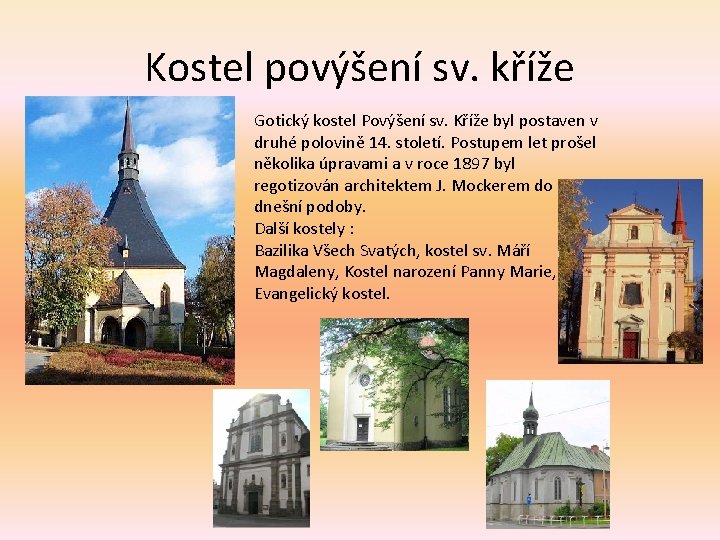 Kostel povýšení sv. kříže

Gotický kostel Povýšení sv. Kříže byl postaven v druhé polovině 14. století. Postupem let prošel několika úpravami a v roce 1897 byl regotizován architektem J. Mockerem do dnešní podoby.
Další kostely :
Bazilika Všech Svatých, kostel sv. Máří Magdaleny, Kostel narození Panny Marie, Evangelický kostel.